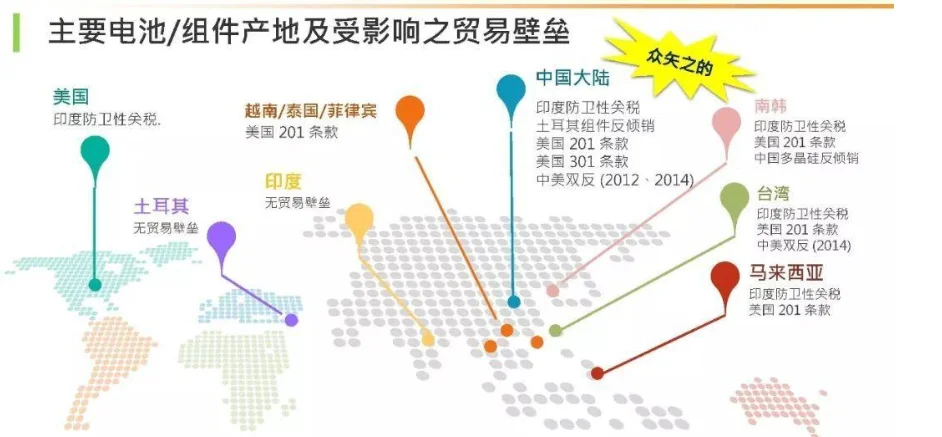 主要电池/组件产地及受影响之贸易壁垒

众矢之的

美国
印度防卫性关税.

土耳其
无贸易壁垒

越南/泰国/菲律宾
美国 201 条款

印度
无贸易壁垒

中国大陆
印度防卫性关税
土耳其组件反倾销
美国 201 条款
美国 301 条款
中美双反 (2012、2014)

南韩
印度防卫性关税
美国 201 条款
中国多晶硅反倾销

台湾
印度防卫性关税
美国 201 条款
中美双反 (2014)

马来西亚
印度防卫性关税
美国 201 条款